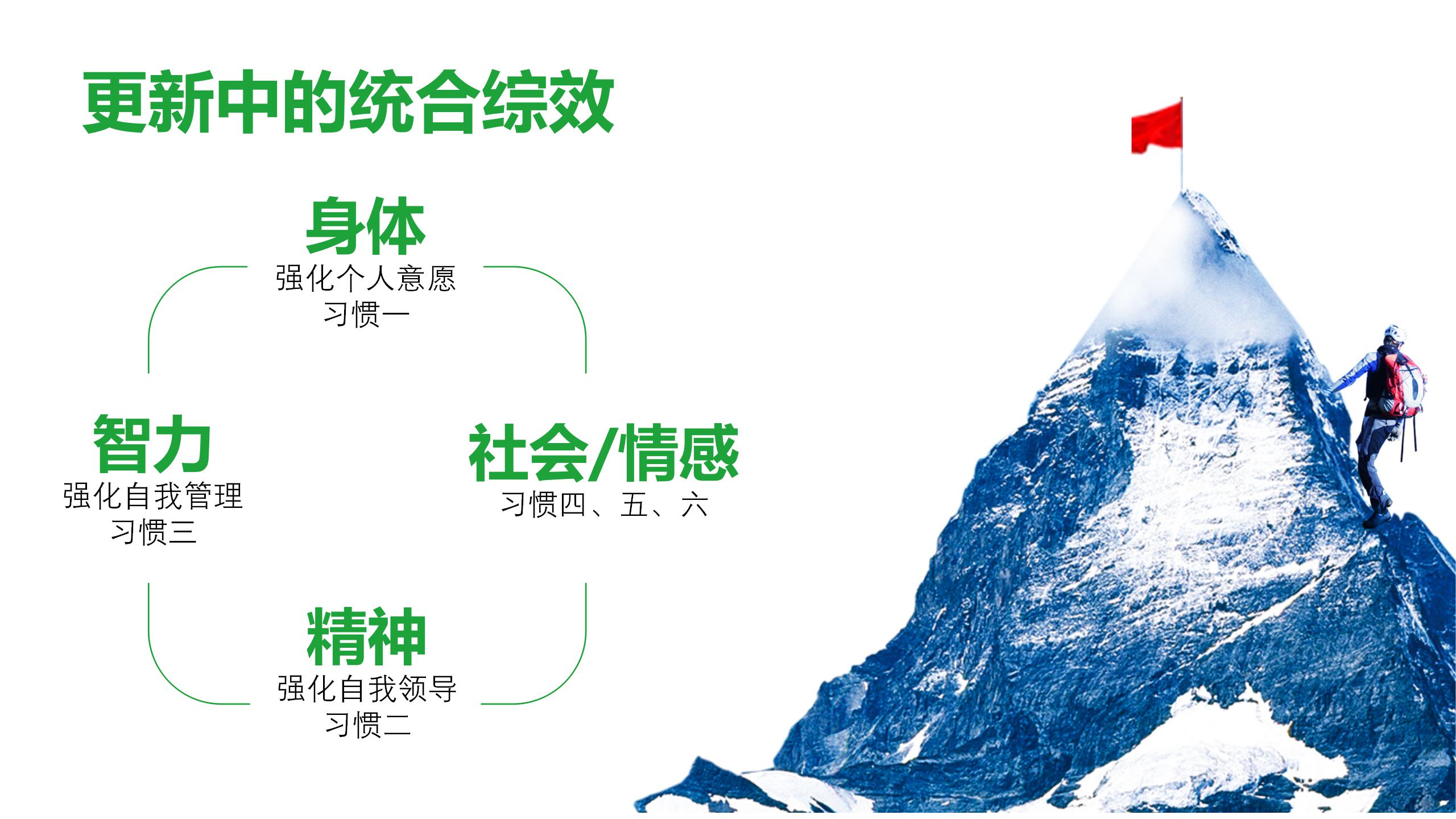 更新中的统合综效

身体
强化个人意愿
习惯一

智力
强化自我管理
习惯三

社会/情感
习惯四、五、六

精神
强化自我领导
习惯二